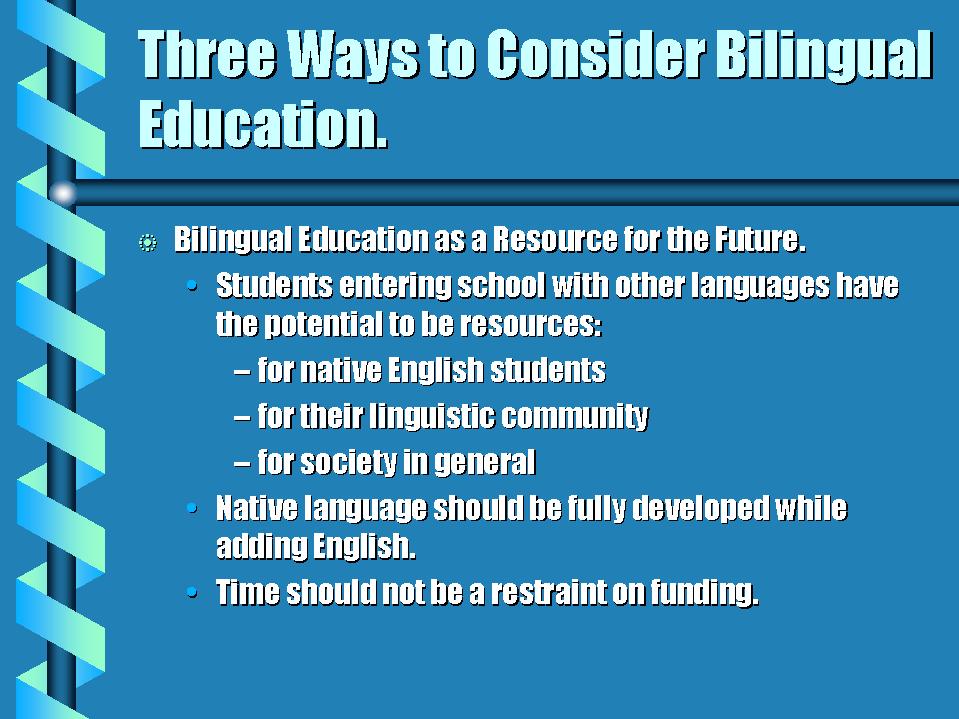 Three Ways to Consider Bilingual Education.

Bilingual Education as a Resource for the Future.

• Students entering school with other languages have the potential to be resources:

– for native English students

– for their linguistic community

– for society in general

• Native language should be fully developed while adding English.

• Time should not be a restraint on funding.